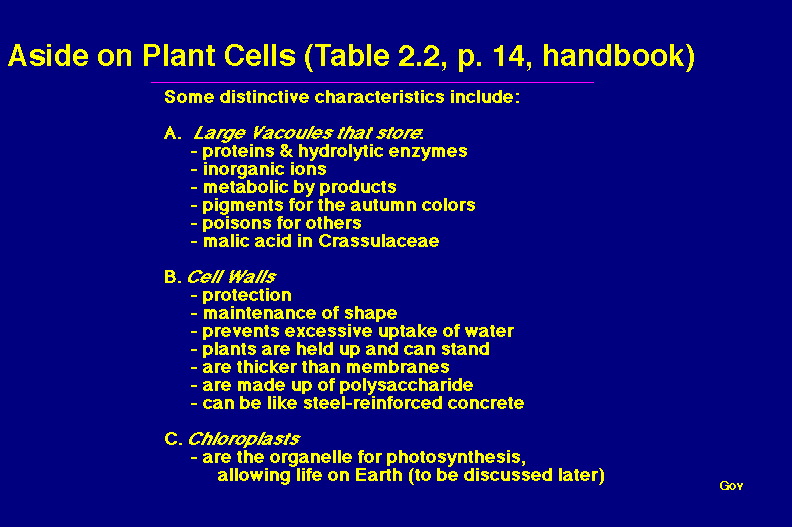 Aside on Plant Cells (Table 2.2, p. 14, handbook)

Some distinctive characteristics include:

A. Large Vacoules that store:
- proteins & hydrolytic enzymes
- inorganic ions
- metabolic by products
- pigments for the autumn colors
- poisons for others
- malic acid in Crassulaceae

B. Cell Walls
- protection
- maintenance of shape
- prevents excessive uptake of water
- plants are held up and can stand
- are thicker than membranes
- are made up of polysaccharide
- can be like steel-reinforced concrete

C. Chloroplasts
- are the organelle for photosynthesis, allowing life on Earth (to be discussed later)

Gov